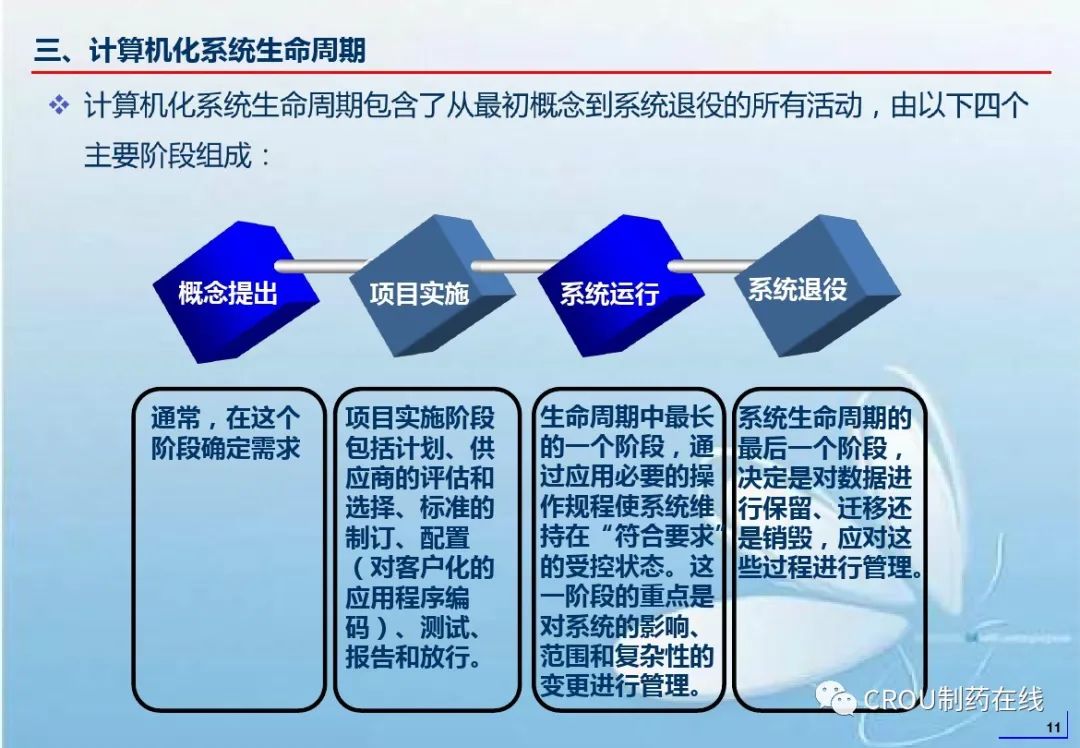 三、计算机化系统生命周期

❖ 计算机化系统生命周期包含了从最初概念到系统退役的所有活动，由以下四个主要阶段组成：

概念提出

项目实施

系统运行

系统退役

通常，在这个阶段确定需求

项目实施阶段包括计划、供应商的评估和选择、标准的制订、配置（对客户化的应用程序编码）、测试、报告和放行。

生命周期中最长的一个阶段，通过应用必要的操作规程使系统维持在“符合要求”的受控状态。这一阶段的重点是对系统的影响、范围和复杂性的变更进行管理。

系统生命周期的最后一个阶段，决定是对数据进行保留、迁移还是销毁，应对这些过程进行管理。

CROU制药在线

11